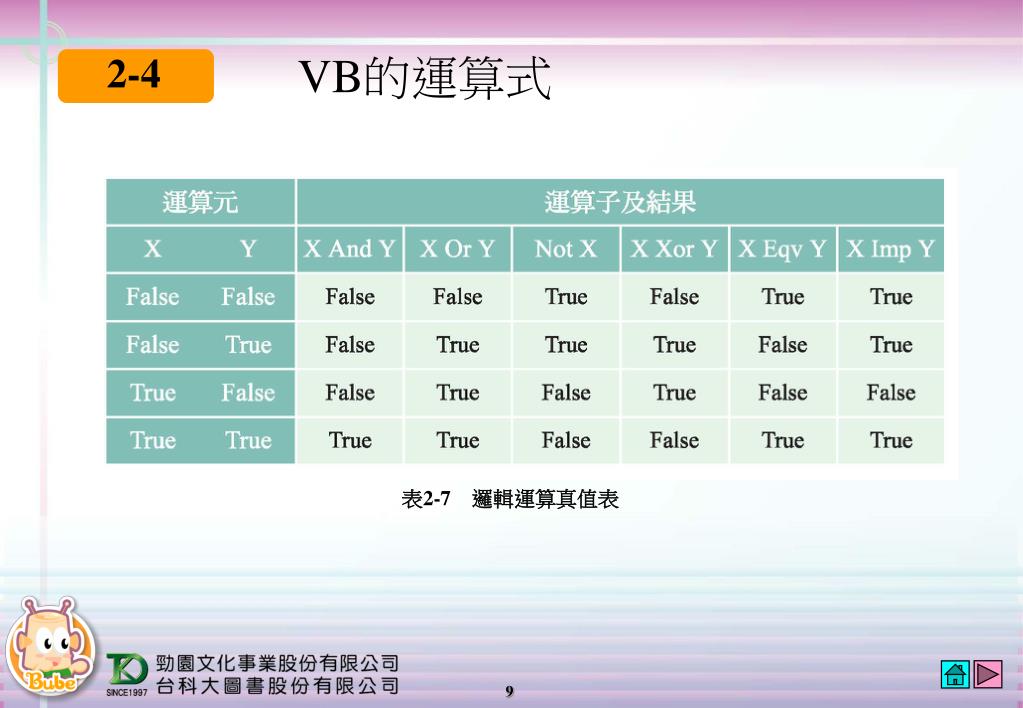 2-4

VB的運算式

| 運算元 | | 運算子及結果 | | | | | |
|---|---|---|---|---|---|---|---|
| X | Y | X And Y | X Or Y | Not X | X Xor Y | X Eqv Y | X Imp Y |
| False | False | False | False | True | False | True | True |
| False | True | False | True | True | True | False | True |
| True | False | False | True | False | True | False | False |
| True | True | True | True | False | False | True | True |

表2-7 邏輯運算真值表

Bube

SINCE1997 勁園文化事業股份有限公司 台科大圖書股份有限公司

9